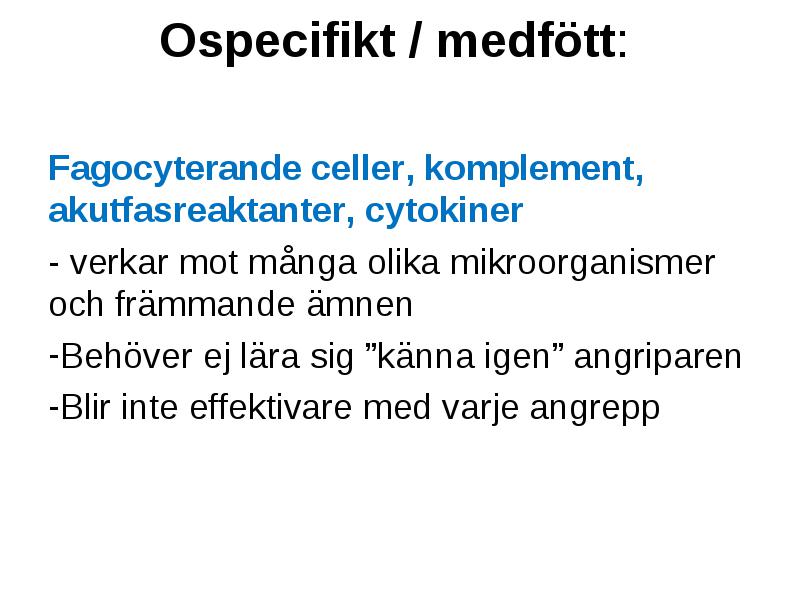 Ospecifikt / medfött:

Fagocyterande celler, komplement, akutfasreaktanter, cytokiner

- verkar mot många olika mikroorganismer och främmande ämnen

-Behöver ej lära sig ”känna igen” angriparen

-Blir inte effektivare med varje angrepp